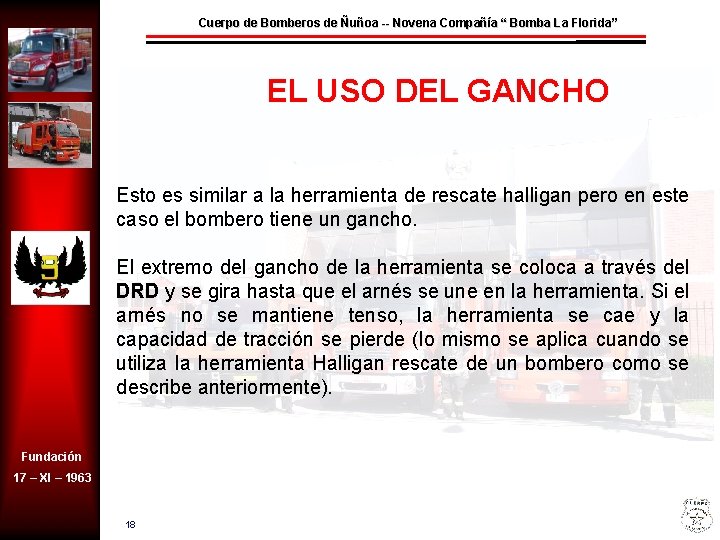 Cuerpo de Bomberos de Ñuñoa -- Novena Compañía " Bomba La Florida"

EL USO DEL GANCHO

Esto es similar a la herramienta de rescate halligan pero en este caso el bombero tiene un gancho.

El extremo del gancho de la herramienta se coloca a través del DRD y se gira hasta que el arnés se une en la herramienta. Si el arnés no se mantiene tenso, la herramienta se cae y la capacidad de tracción se pierde (lo mismo se aplica cuando se utiliza la herramienta Halligan rescate de un bombero como se describe anteriormente).

Fundación
17 – XI – 1963

18